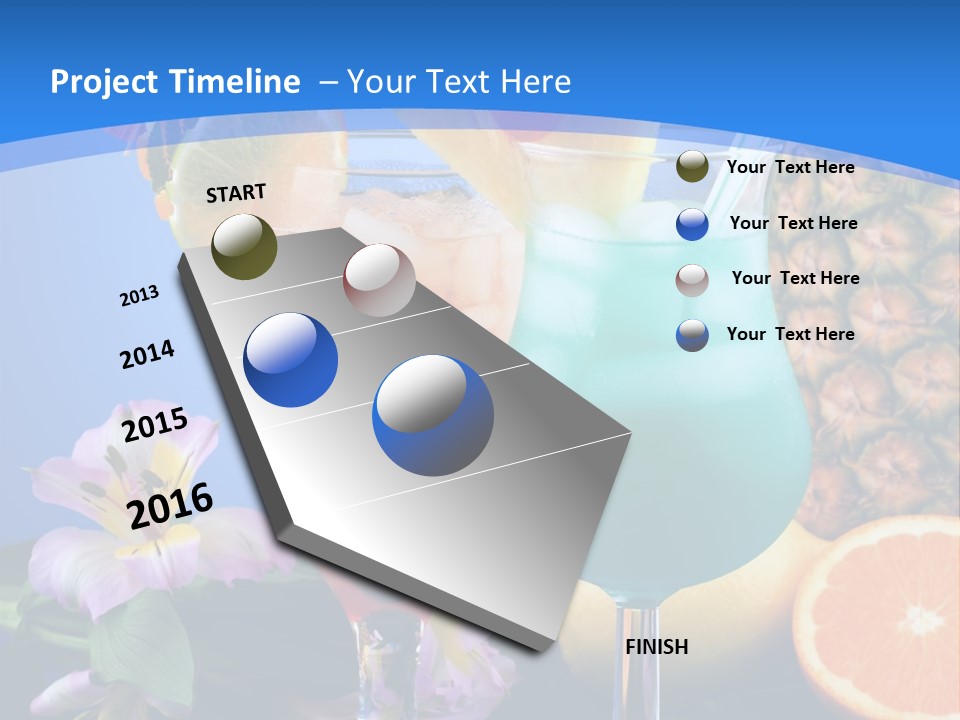 Project Timeline – Your Text Here

START

2013

2014

2015

2016

FINISH

Your Text Here

Your Text Here

Your Text Here

Your Text Here